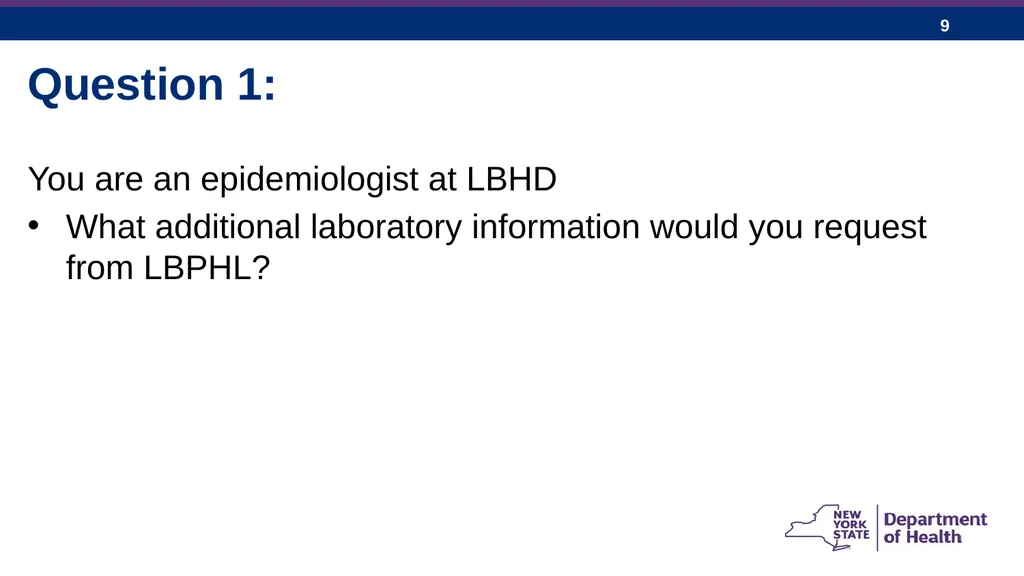 9

Question 1:

You are an epidemiologist at LBHD

• What additional laboratory information would you request from LBPHL?

NEW YORK STATE Department of Health